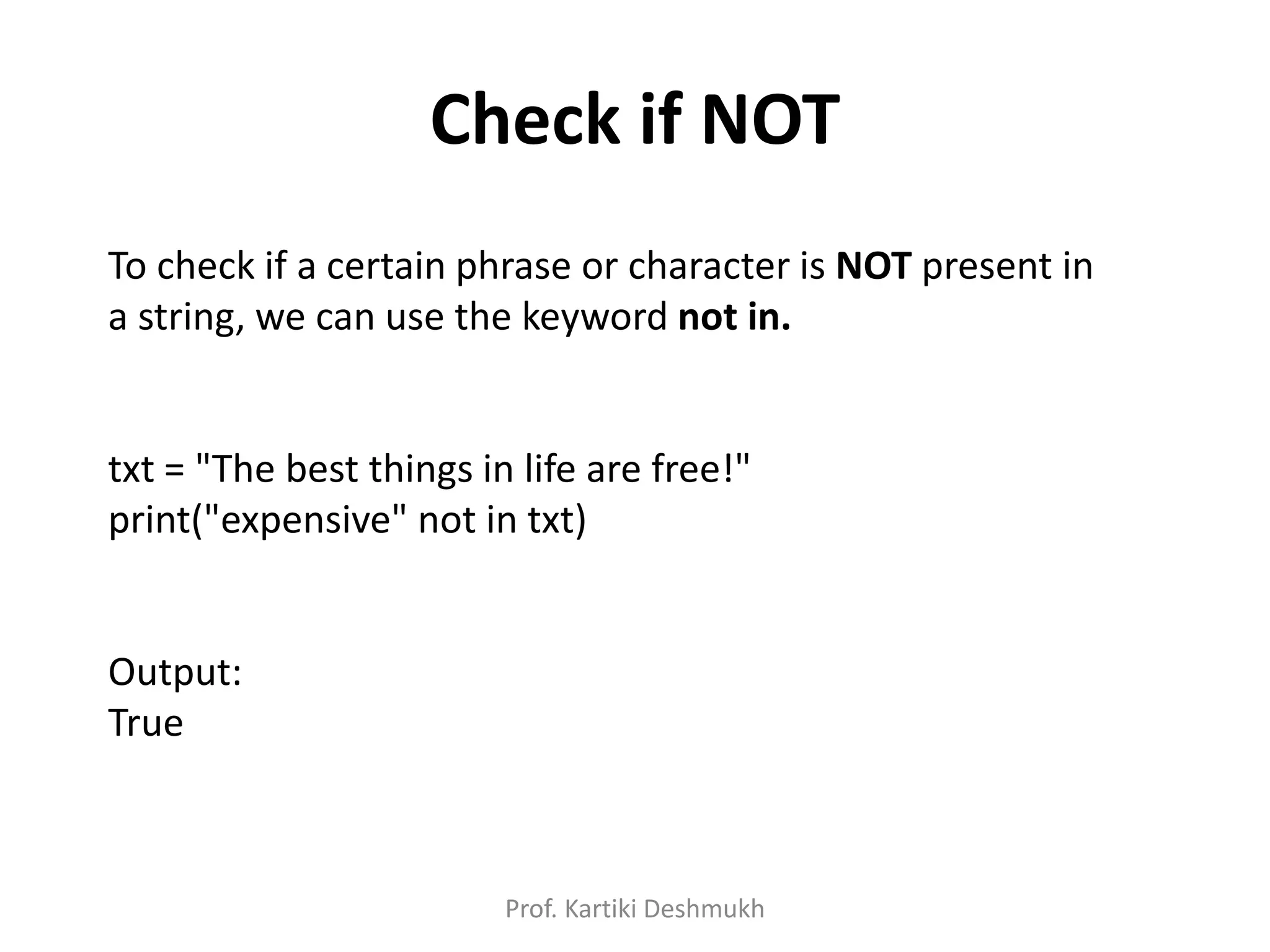 Check if NOT

To check if a certain phrase or character is NOT present in a string, we can use the keyword not in.

txt = "The best things in life are free!"
print("expensive" not in txt)

Output:
True

Prof. Kartiki Deshmukh